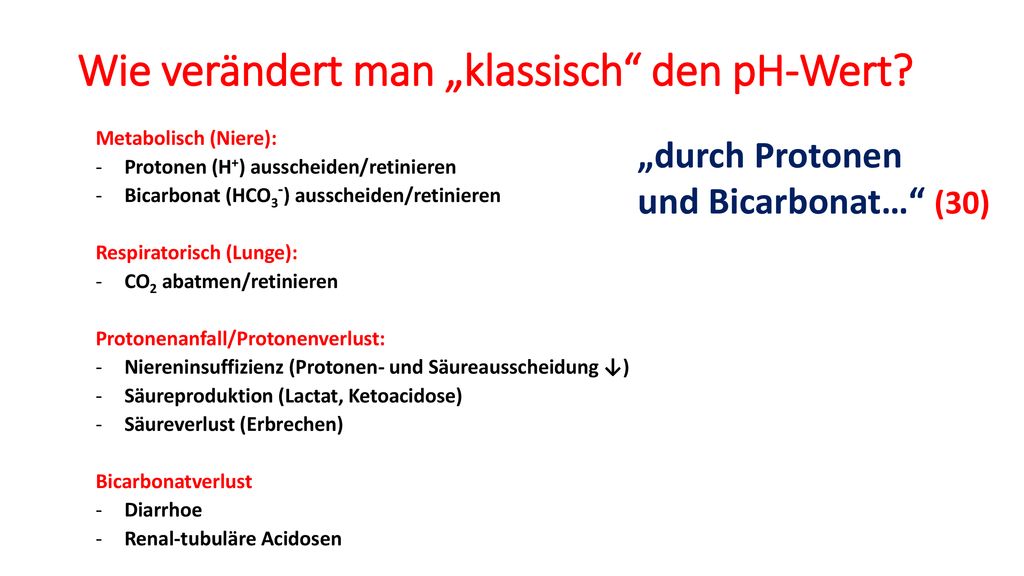 Wie verändert man „klassisch“ den pH-Wert?

Metabolisch (Niere):
- Protonen ($H^+$) ausscheiden/retinieren
- Bicarbonat ($HCO_3^-$) ausscheiden/retinieren

Respiratorisch (Lunge):
- $CO_2$ abatmen/retinieren

Protonenanfall/Protonenverlust:
- Niereninsuffizienz (Protonen- und Säureausscheidung ↓)
- Säureproduktion (Lactat, Ketoacidose)
- Säureverlust (Erbrechen)

Bicarbonatverlust
- Diarrhoe
- Renal-tubuläre Acidosen

„durch Protonen und Bicarbonat…“ (30)